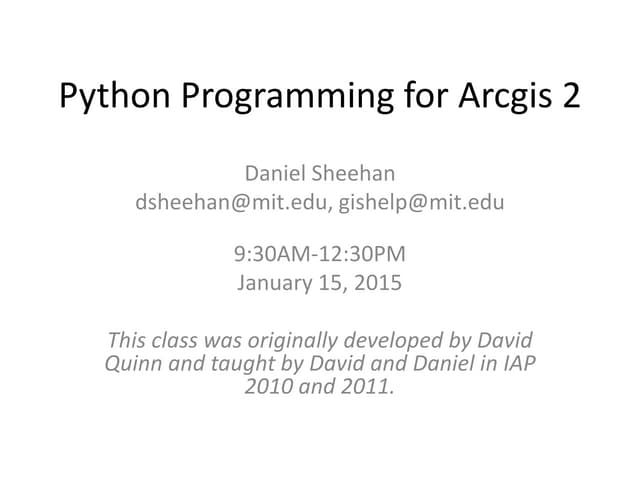 Python Programming for Arcgis 2

Daniel Sheehan
dsheehan@mit.edu, gishelp@mit.edu

9:30AM-12:30PM
January 15, 2015

This class was originally developed by David Quinn and taught by David and Daniel in IAP 2010 and 2011.